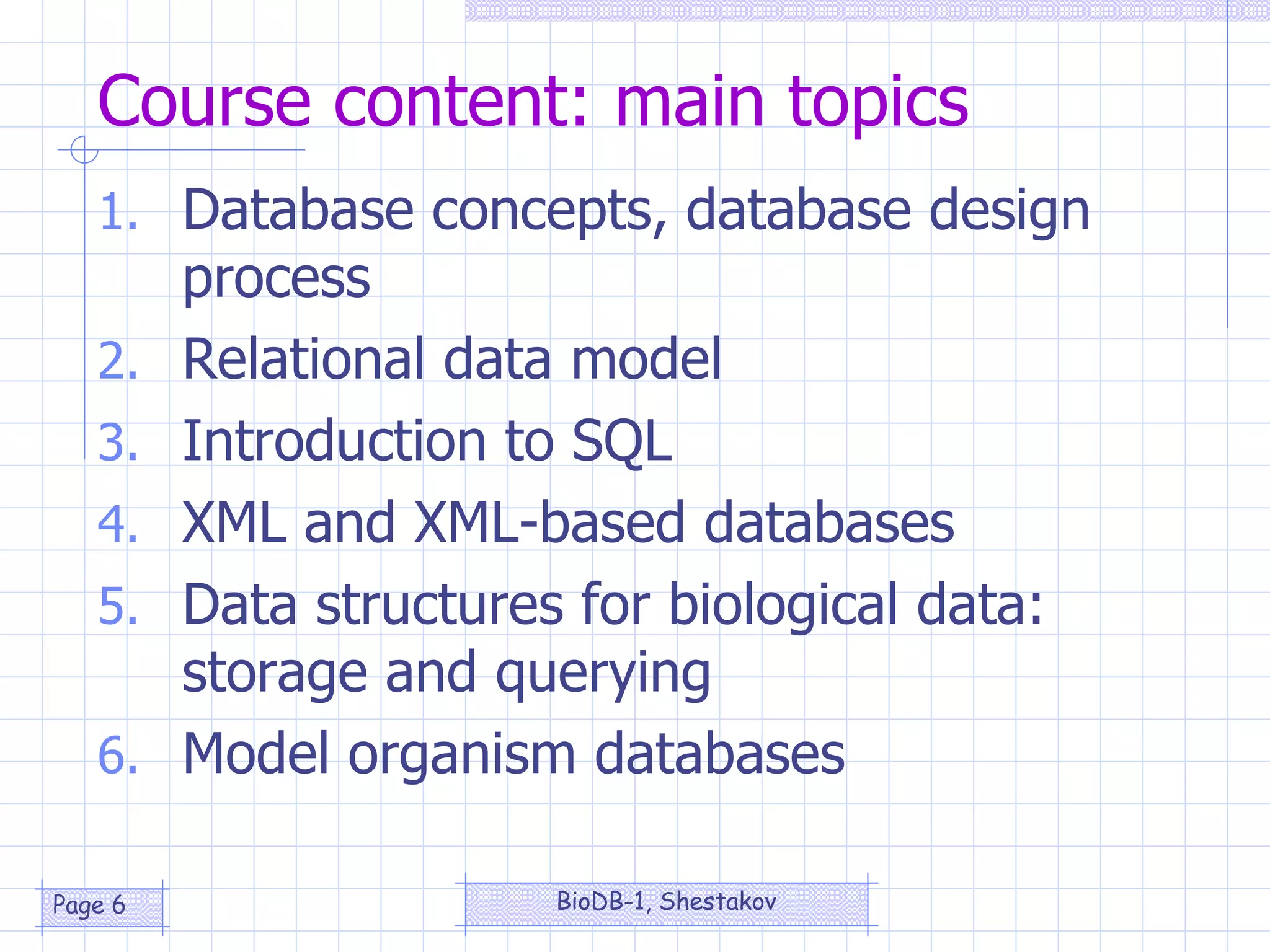 Course content: main topics

1. Database concepts, database design process
2. Relational data model
3. Introduction to SQL
4. XML and XML-based databases
5. Data structures for biological data: storage and querying
6. Model organism databases

Page 6

BioDB-1, Shestakov